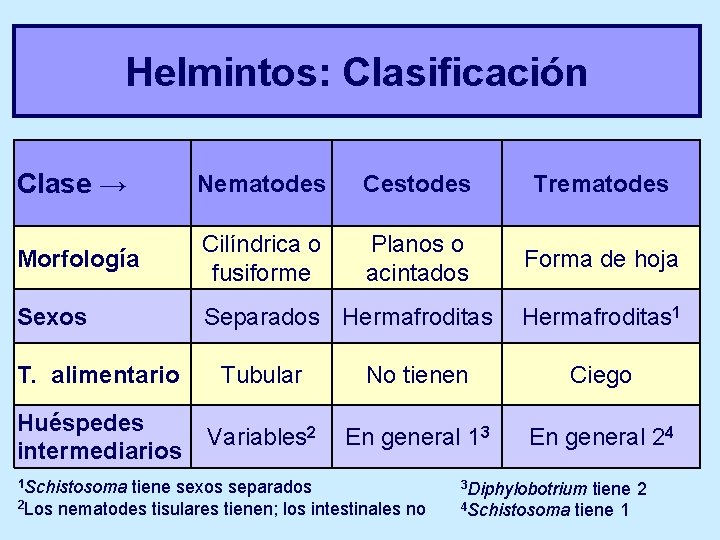 Helmintos: Clasificación

| Clase → | Nematodes | Cestodes | Trematodes |
|---|---|---|---|
| Morfología | Cilíndrica o fusiforme | Planos o acintados | Forma de hoja |
| Sexos | Separados | Hermafroditas | Hermafroditas$^1$ |
| T. alimentario | Tubular | No tienen | Ciego |
| Huéspedes intermediarios | Variables$^2$ | En general 1$^3$ | En general 2$^4$ |

$^1$Schistosoma tiene sexos separados
$^2$Los nematodes tisulares tienen; los intestinales no

$^3$Diphylobotrium tiene 2
$^4$Schistosoma tiene 1